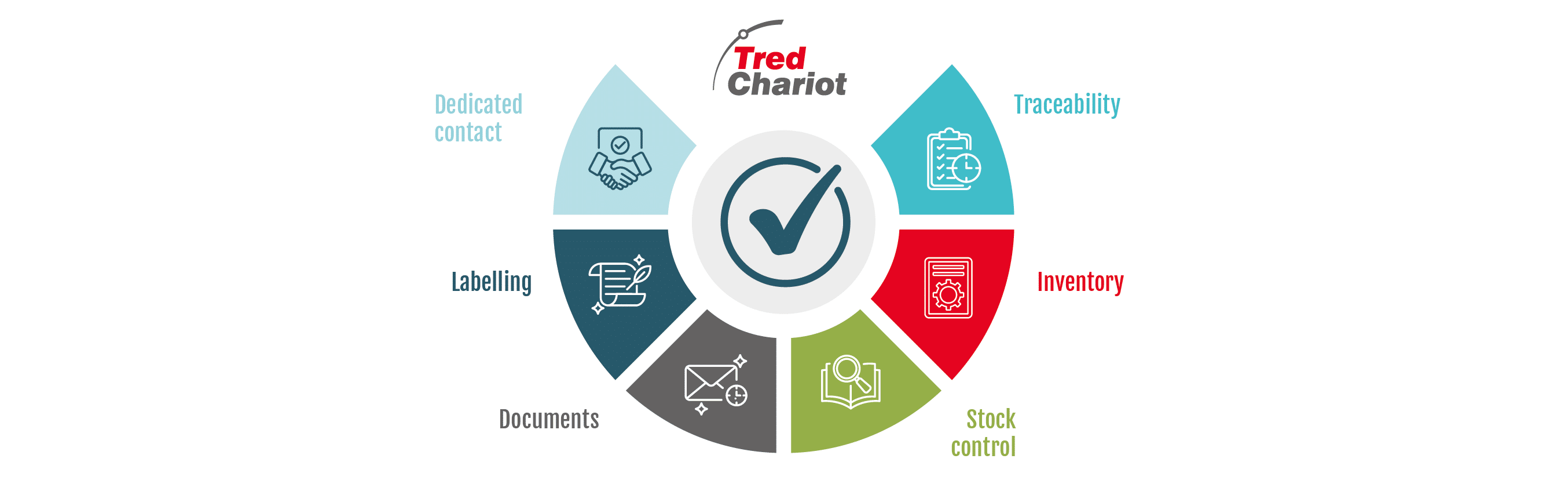 Tred Chariot

Dedicated contact

Traceability

Labelling

Inventory

Documents

Stock control